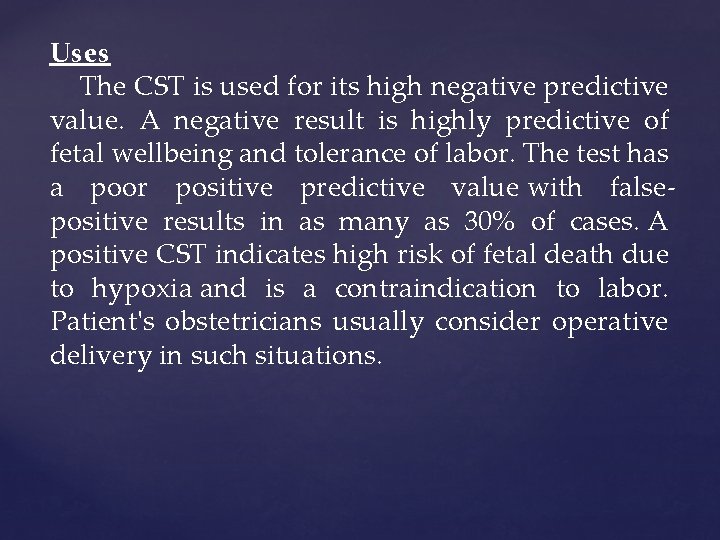 Uses

The CST is used for its high negative predictive value. A negative result is highly predictive of fetal wellbeing and tolerance of labor. The test has a poor positive predictive value with false-positive results in as many as 30% of cases. A positive CST indicates high risk of fetal death due to hypoxia and is a contraindication to labor. Patient's obstetricians usually consider operative delivery in such situations.